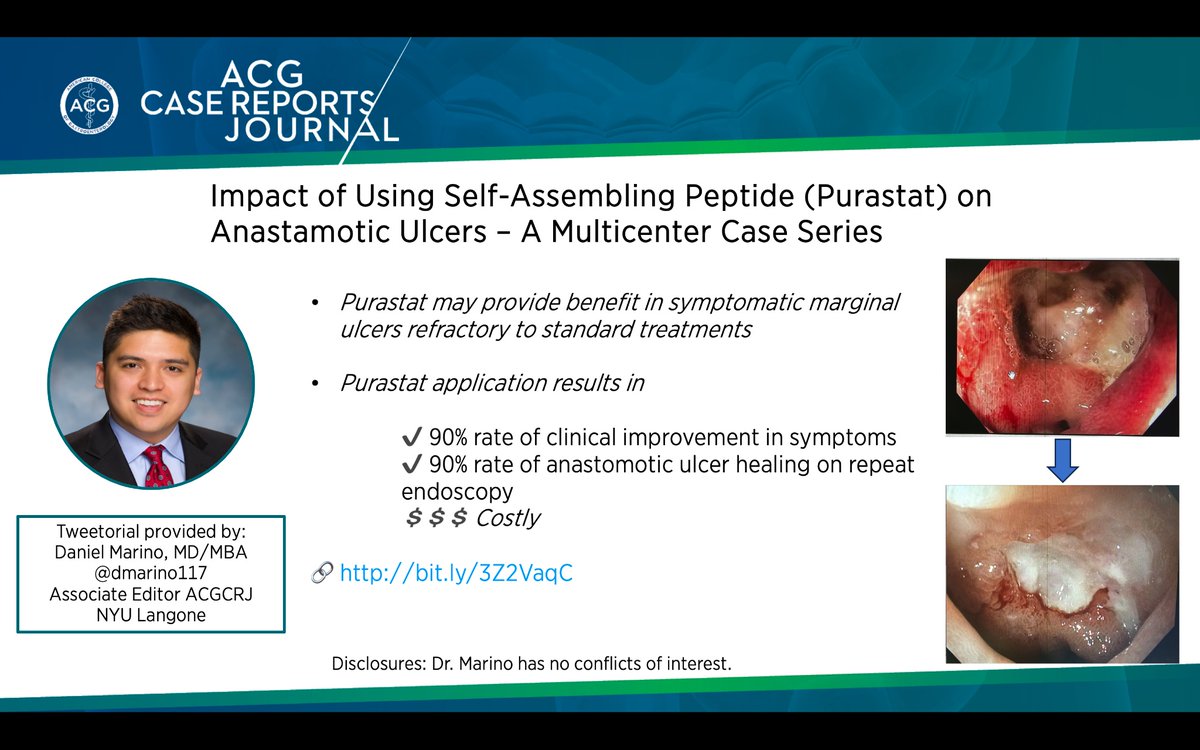 ACG
ACG CASE REPORTS JOURNAL

Impact of Using Self-Assembling Peptide (Purastat) on Anastamotic Ulcers – A Multicenter Case Series

• Purastat may provide benefit in symptomatic marginal ulcers refractory to standard treatments

• Purastat application results in

✔ 90% rate of clinical improvement in symptoms
✔ 90% rate of anastomotic ulcer healing on repeat endoscopy
$ $ $ Costly

🔗 http://bit.ly/3Z2VaqC

Tweetorial provided by:
Daniel Marino, MD/MBA
@dmarino117
Associate Editor ACGCRJ
NYU Langone

Disclosures: Dr. Marino has no conflicts of interest.